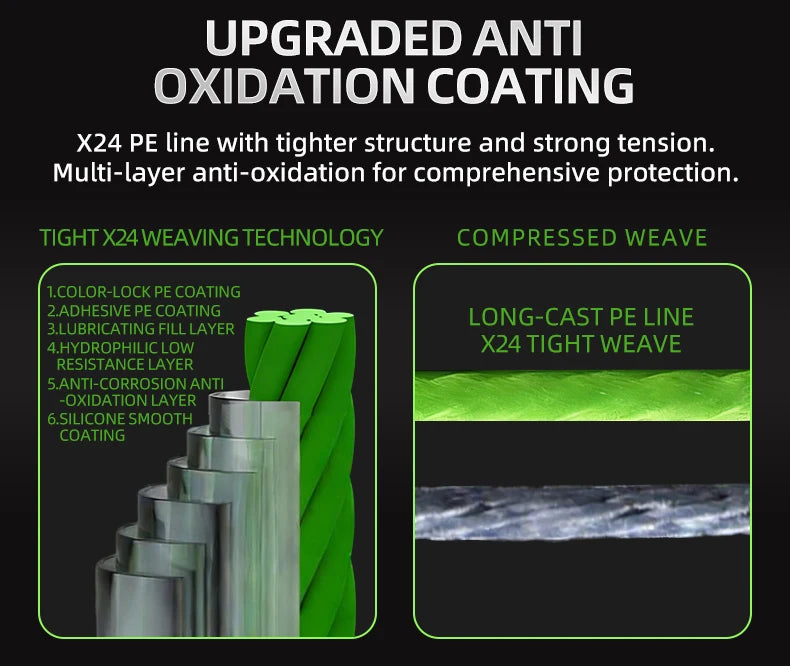 UPGRADED ANTI OXIDATION COATING

X24 PE line with tighter structure and strong tension. Multi-layer anti-oxidation for comprehensive protection.

TIGHT X24 WEAVING TECHNOLOGY

1.COLOR-LOCK PE COATING
2.ADHESIVE PE COATING
3.LUBRICATING FILL LAYER
4.HYDROPHILIC LOW RESISTANCE LAYER
5.ANTI-CORROSION ANTI -OXIDATION LAYER
6.SILICONE SMOOTH COATING

COMPRESSED WEAVE

LONG-CAST PE LINE X24 TIGHT WEAVE